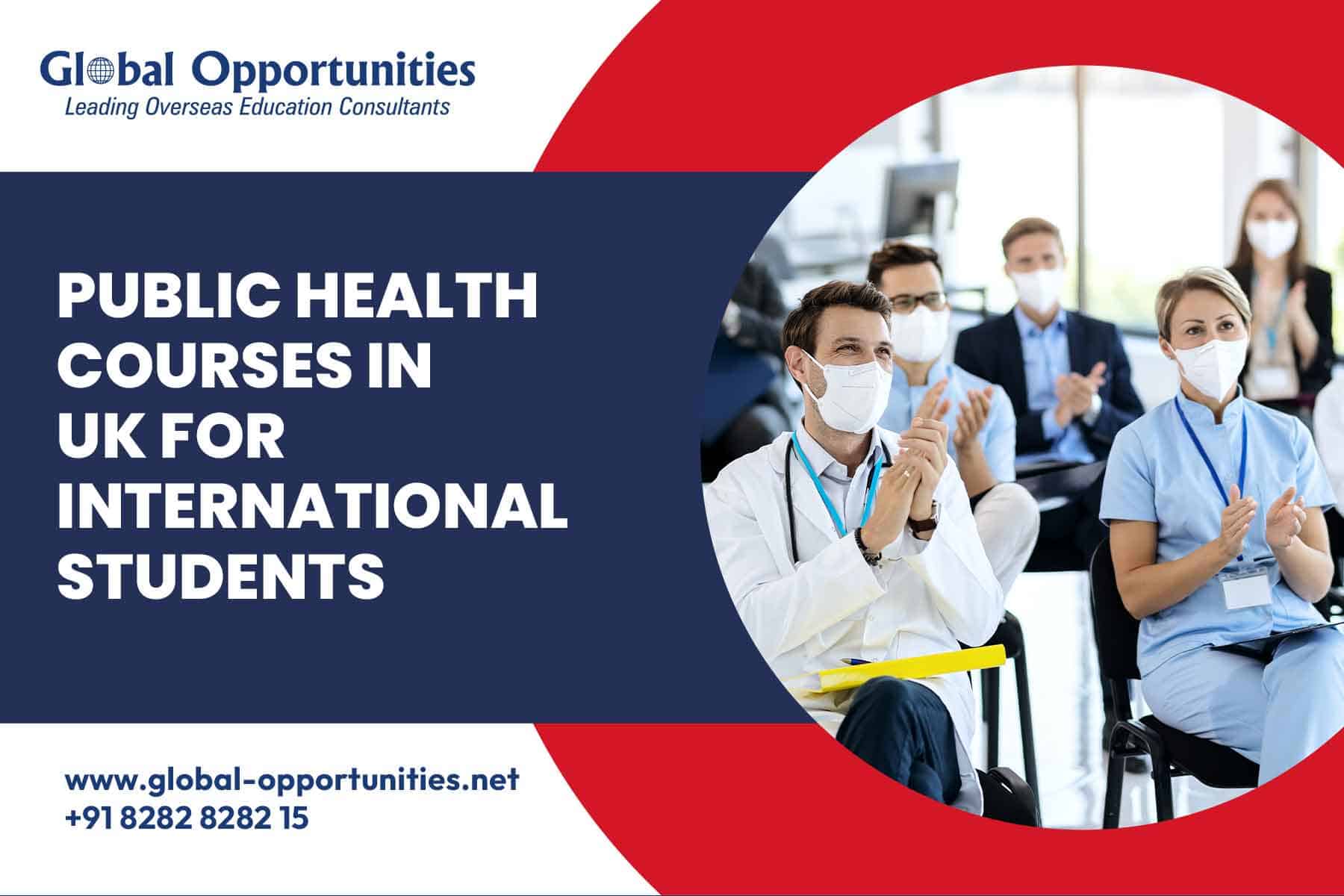 Global Opportunities
Leading Overseas Education Consultants

PUBLIC HEALTH COURSES IN UK FOR INTERNATIONAL STUDENTS

www.global-opportunities.net
+91 8282 8282 15